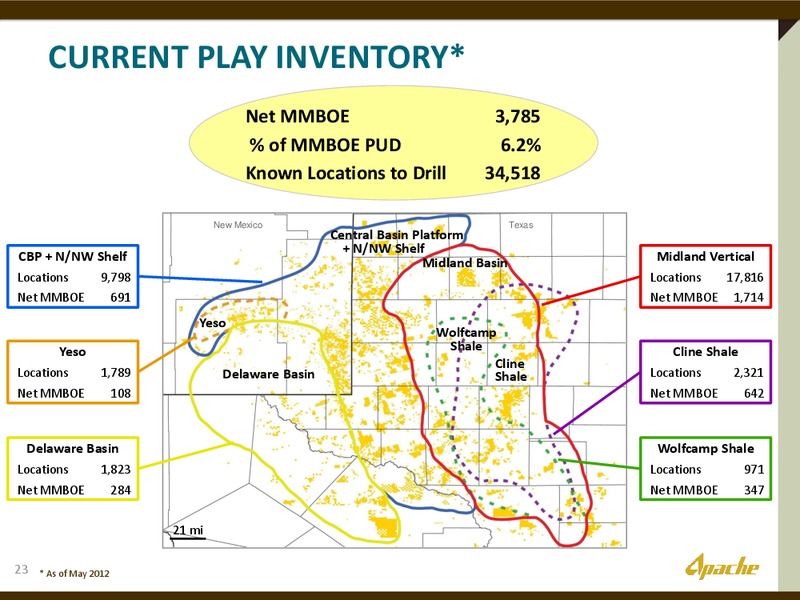 CURRENT PLAY INVENTORY*

| Net MMBOE | 3,785 |
|---|---|
| % of MMBOE PUD | 6.2% |
| Known Locations to Drill | 34,518 |

New Mexico

Texas

Central Basin Platform + N/NW Shelf

Midland Basin

Yeso

Wolfcamp Shale

Cline Shale

Delaware Basin

21 mi

CBP + N/NW Shelf
Locations 9,798
Net MMBOE 691

Yeso
Locations 1,789
Net MMBOE 108

Delaware Basin
Locations 1,823
Net MMBOE 284

Midland Vertical
Locations 17,816
Net MMBOE 1,714

Cline Shale
Locations 2,321
Net MMBOE 642

Wolfcamp Shale
Locations 971
Net MMBOE 347

23

* As of May 2012

Apache